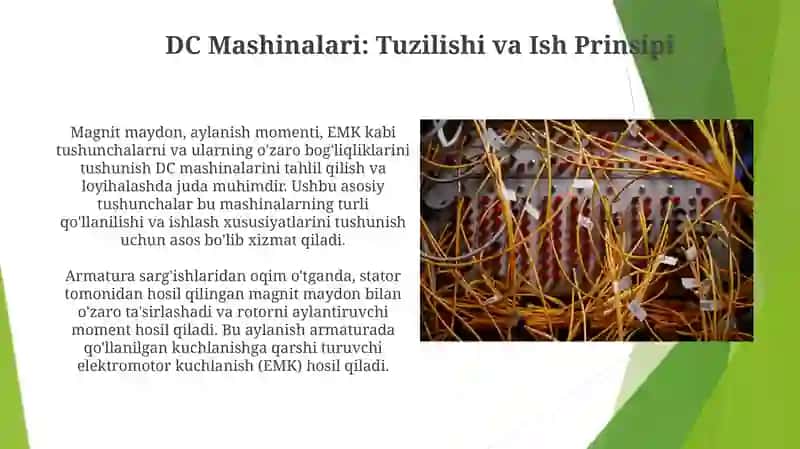 DC Mashinalari: Tuzilishi va Ish Prinsipi

Magnit maydon, aylanish momenti, EMK kabi tushunchalarni va ularning o'zaro bog'liqliklarini tushunish DC mashinalarini tahlil qilish va loyihalashda juda muhimdir. Ushbu asosiy tushunchalar bu mashinalarning turli qo'llanilishi va ishlash xususiyatlarini tushunish uchun asos bo'lib xizmat qiladi.

Armatura sarg'ishlaridan oqim o'tganda, stator tomonidan hosil qilingan magnit maydon bilan o'zaro ta'sirlashadi va rotorni aylantiruvchi moment hosil qiladi. Bu aylanish armaturada qo'llanilgan kuchlanishga qarshi turuvchi elektromotor kuchlanish (EMK) hosil qiladi.